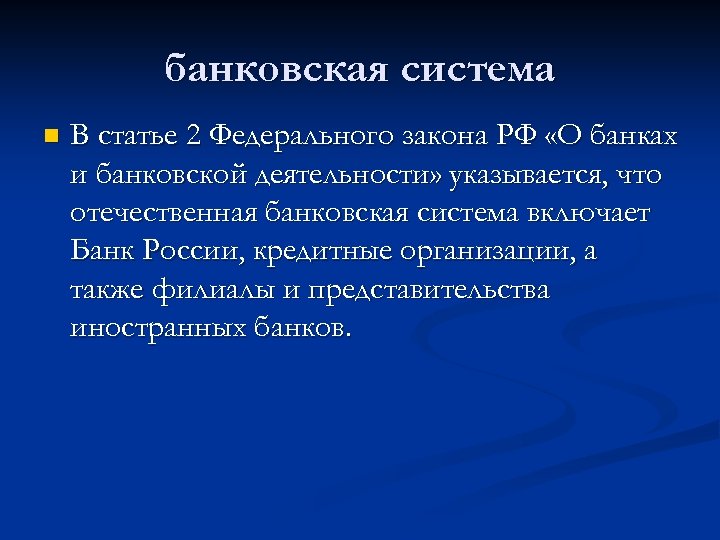 банковская система

В статье 2 Федерального закона РФ «О банках и банковской деятельности» указывается, что отечественная банковская система включает Банк России, кредитные организации, а также филиалы и представительства иностранных банков.